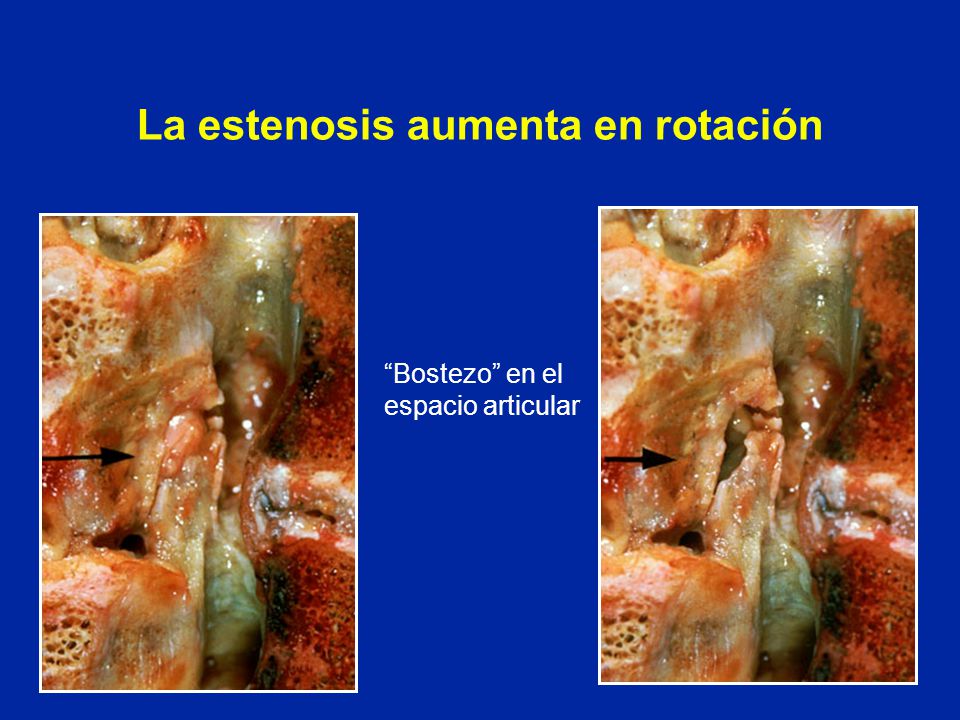 La estenosis aumenta en rotación

“Bostezo” en el espacio articular